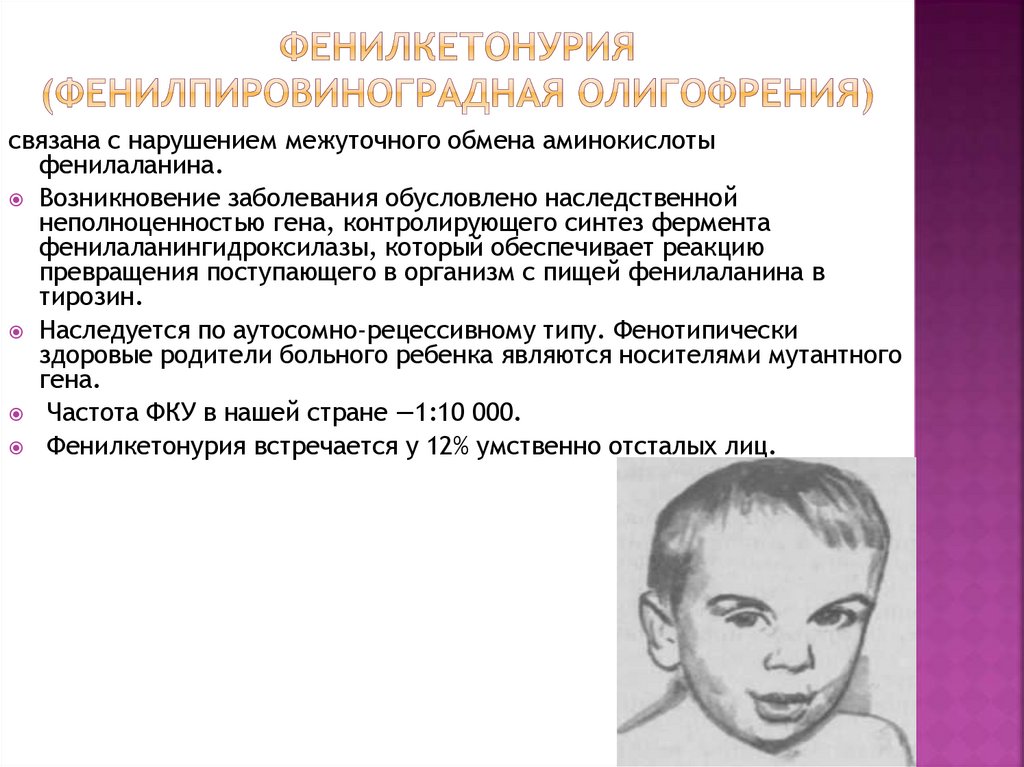 ФЕНИЛКЕТОНУРИЯ (ФЕНИЛПИРОВИНОГРАДНАЯ ОЛИГОФРЕНИЯ)

связана с нарушением межуточного обмена аминокислоты фенилаланина.

Возникновение заболевания обусловлено наследственной неполноценностью гена, контролирующего синтез фермента фенилаланингидроксилазы, который обеспечивает реакцию превращения поступающего в организм с пищей фенилаланина в тирозин.

Наследуется по аутосомно-рецессивному типу. Фенотипически здоровые родители больного ребенка являются носителями мутантного гена.

Частота ФКУ в нашей стране —1:10 000.

Фенилкетонурия встречается у 12% умственно отсталых лиц.